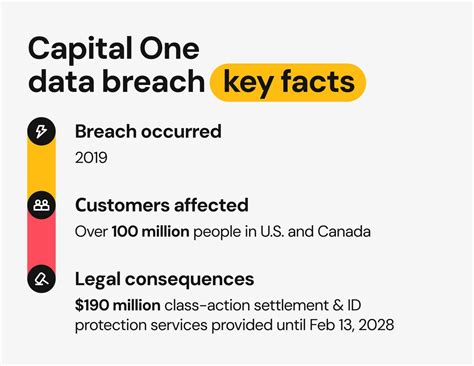 Capital One data breach key facts

Breach occurred

2019

Customers affected

Over 100 million people in U.S. and Canada

Legal consequences

$190 million class-action settlement & ID protection services provided until Feb 13, 2028